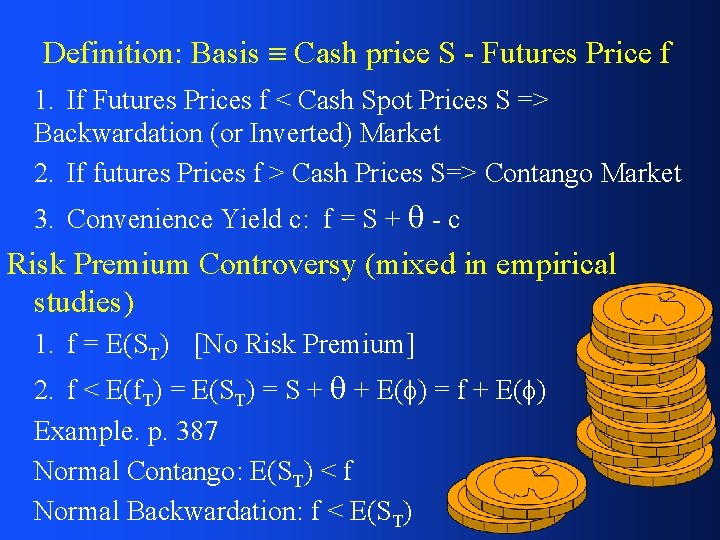 Definition: Basis $\equiv$ Cash price S - Futures Price f

1. If Futures Prices f < Cash Spot Prices S => Backwardation (or Inverted) Market

2. If futures Prices f > Cash Prices S=> Contango Market

3. Convenience Yield c: $f = S + \theta - c$

Risk Premium Controversy (mixed in empirical studies)

1. $f = E(S_T)$ [No Risk Premium]

2. $f < E(f_T) = E(S_T) = S + \theta + E(\phi) = f + E(\phi)$

Example. p. 387

Normal Contango: $E(S_T) < f$

Normal Backwardation: $f < E(S_T)$